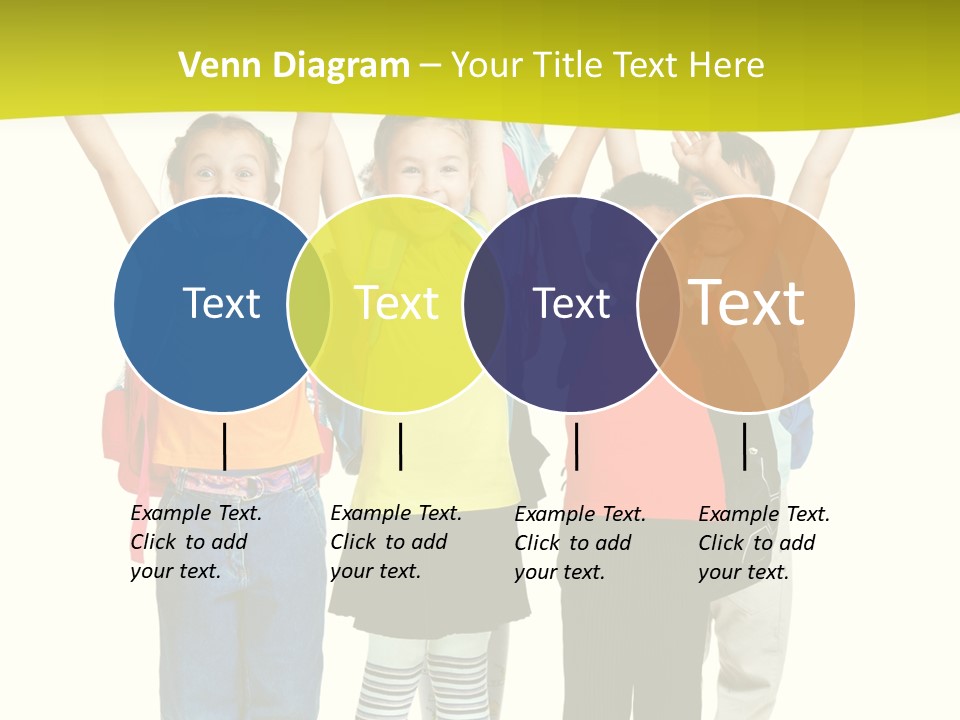 Venn Diagram – Your Title Text Here

Text

Text

Text

Text

Example Text. Click to add your text.

Example Text. Click to add your text.

Example Text. Click to add your text.

Example Text. Click to add your text.